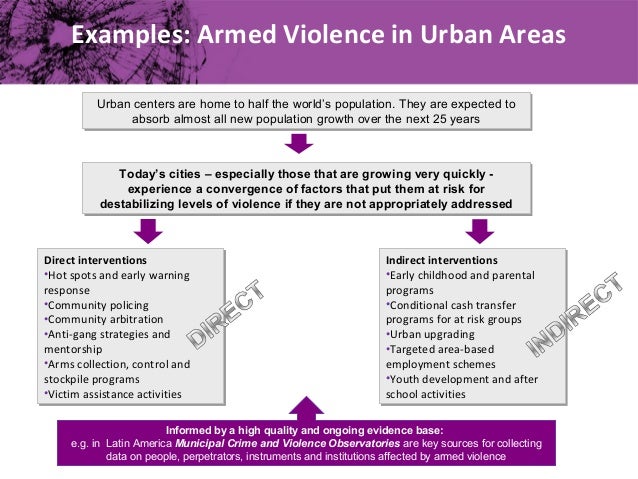 Examples: Armed Violence in Urban Areas

Urban centers are home to half the world's population. They are expected to absorb almost all new population growth over the next 25 years

Today's cities – especially those that are growing very quickly - experience a convergence of factors that put them at risk for destabilizing levels of violence if they are not appropriately addressed

Direct interventions
•Hot spots and early warning response
•Community policing
•Community arbitration
•Anti-gang strategies and mentorship
•Arms collection, control and stockpile programs
•Victim assistance activities

DIRECT

Indirect interventions
•Early childhood and parental programs
•Conditional cash transfer programs for at risk groups
•Urban upgrading
•Targeted area-based employment schemes
•Youth development and after school activities

INDIRECT

Informed by a high quality and ongoing evidence base:
e.g. in Latin America Municipal Crime and Violence Observatories are key sources for collecting data on people, perpetrators, instruments and institutions affected by armed violence